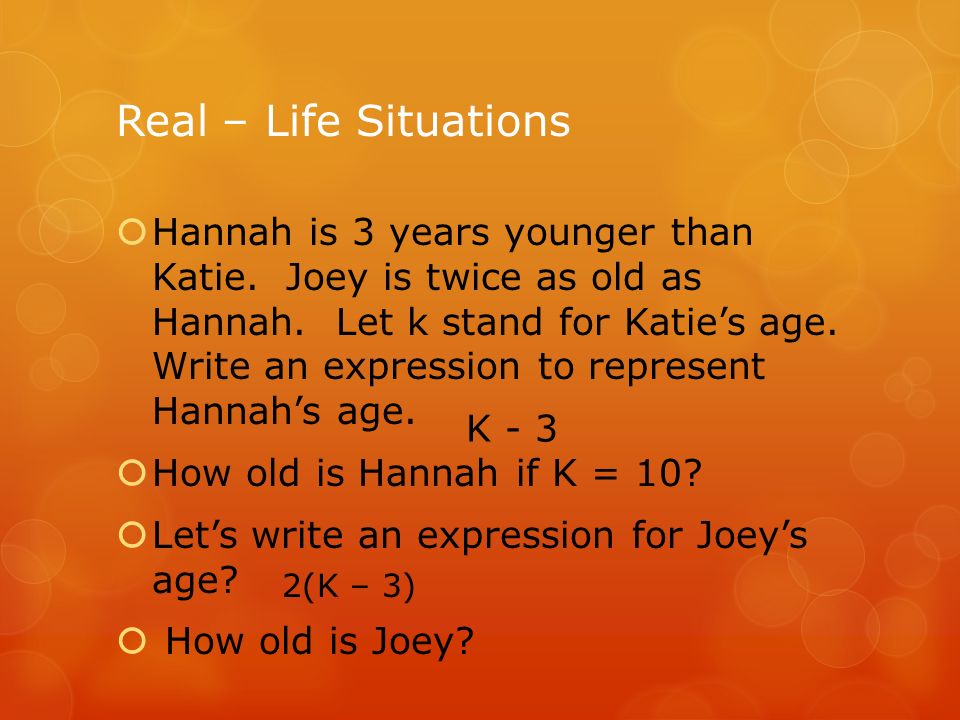 Real – Life Situations

Hannah is 3 years younger than Katie. Joey is twice as old as Hannah. Let k stand for Katie's age. Write an expression to represent Hannah's age. K - 3

How old is Hannah if K = 10?

Let's write an expression for Joey's age? 2(K – 3)

How old is Joey?